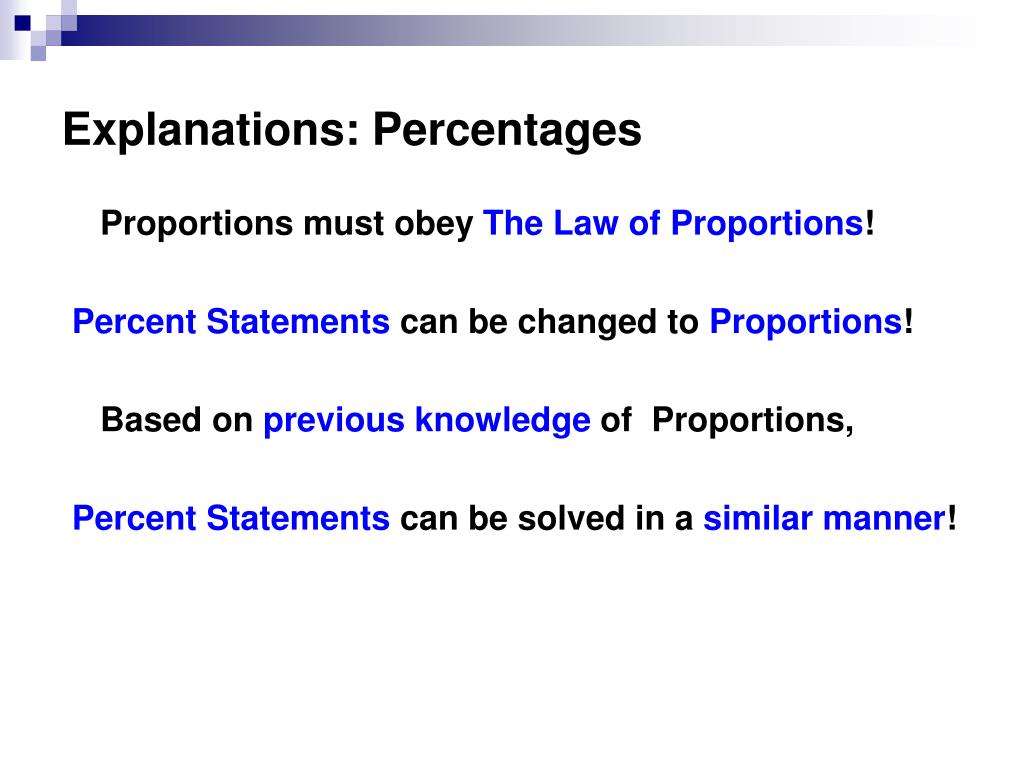 Explanations: Percentages

Proportions must obey The Law of Proportions!

Percent Statements can be changed to Proportions!

Based on previous knowledge of Proportions,

Percent Statements can be solved in a similar manner!